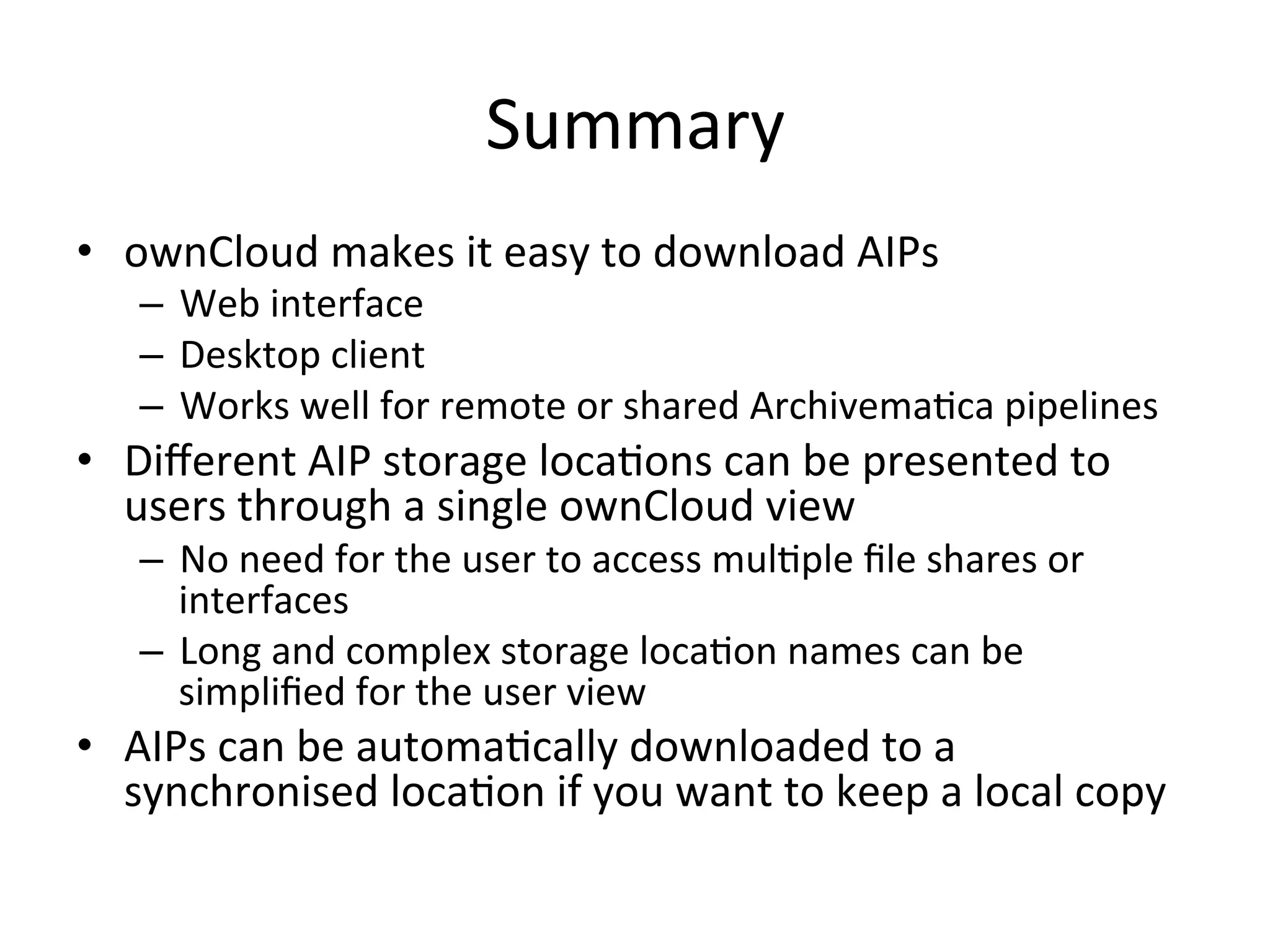 Summary

• ownCloud makes it easy to download AIPs
– Web interface
– Desktop client
– Works well for remote or shared Archivematica pipelines

• Different AIP storage locations can be presented to users through a single ownCloud view
– No need for the user to access multiple file shares or interfaces
– Long and complex storage location names can be simplified for the user view

• AIPs can be automatically downloaded to a synchronised location if you want to keep a local copy